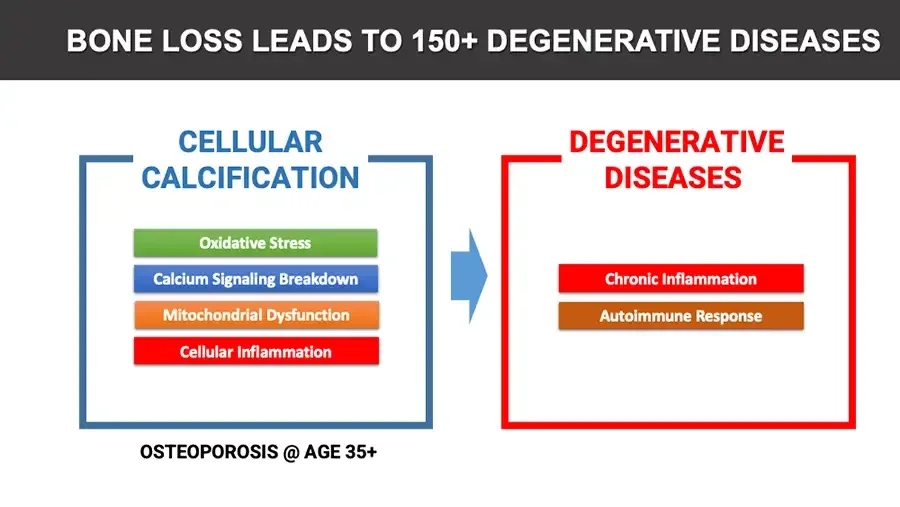 BONE LOSS LEADS TO 150+ DEGENERATIVE DISEASES

CELLULAR CALCIFICATION

Oxidative Stress

Calcium Signaling Breakdown

Mitochondrial Dysfunction

Cellular Inflammation

OSTEOPOROSIS @ AGE 35+

DEGENERATIVE DISEASES

Chronic Inflammation

Autoimmune Response